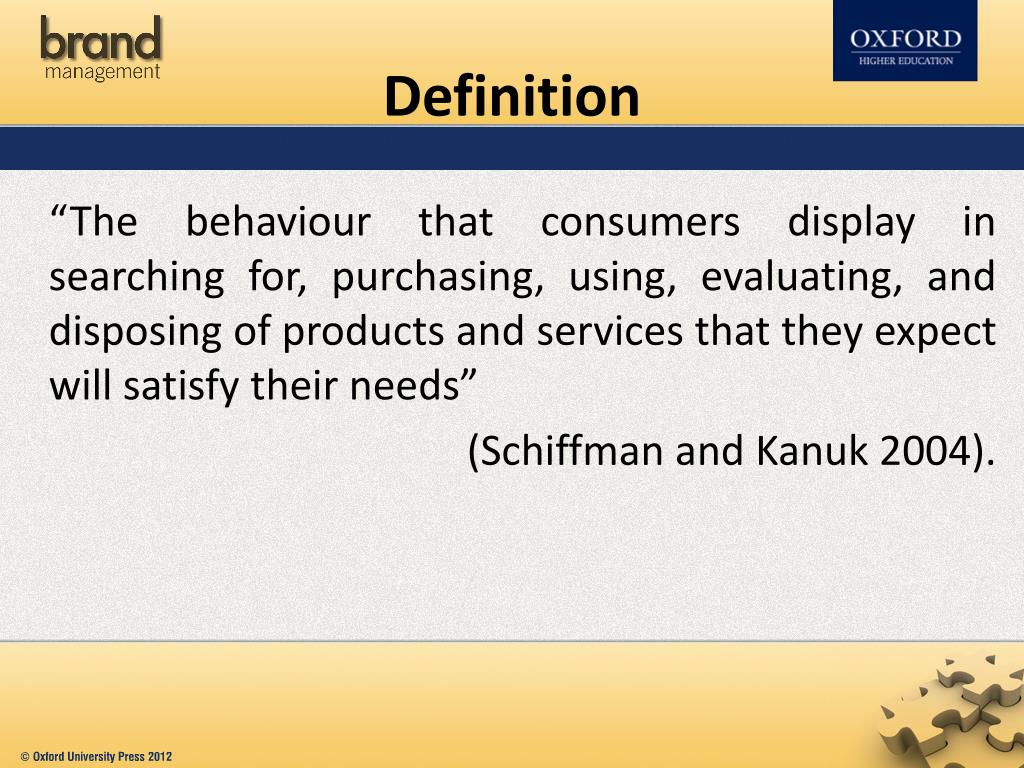 brand
management

OXFORD
HIGHER EDUCATION

Definition

“The behaviour that consumers display in searching for, purchasing, using, evaluating, and disposing of products and services that they expect will satisfy their needs”

(Schiffman and Kanuk 2004).

© Oxford University Press 2012